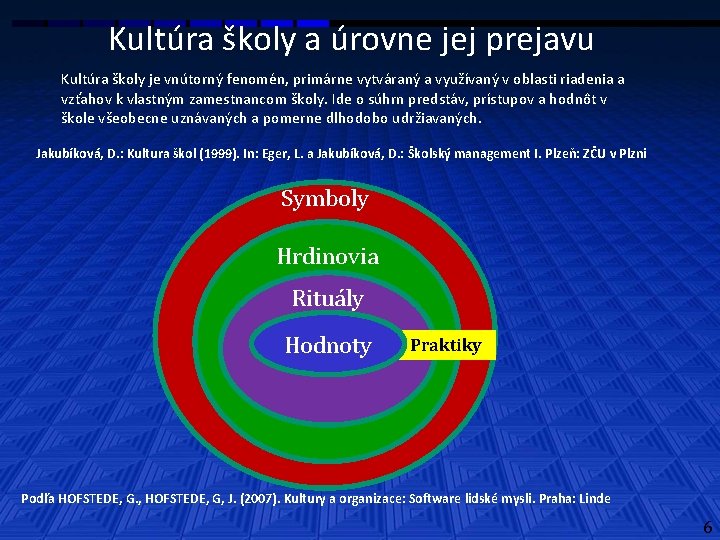 Kultúra školy a úrovne jej prejavu

Kultúra školy je vnútorný fenomén, primárne vytváraný a využívaný v oblasti riadenia a vzťahov k vlastným zamestnancom školy. Ide o súhrn predstáv, prístupov a hodnôt v škole všeobecne uznávaných a pomerne dlhodobo udržiavaných.

Jakubíková, D.: Kultura škol (1999). In: Eger, L. a Jakubíková, D.: Školský management I. Plzeň: ZČU v Plzni

Symboly

Hrdinovia

Rituály

Hodnoty

Praktiky

Podľa HOFSTEDE, G., HOFSTEDE, G, J. (2007). Kultury a organizace: Software lidské mysli. Praha: Linde

6